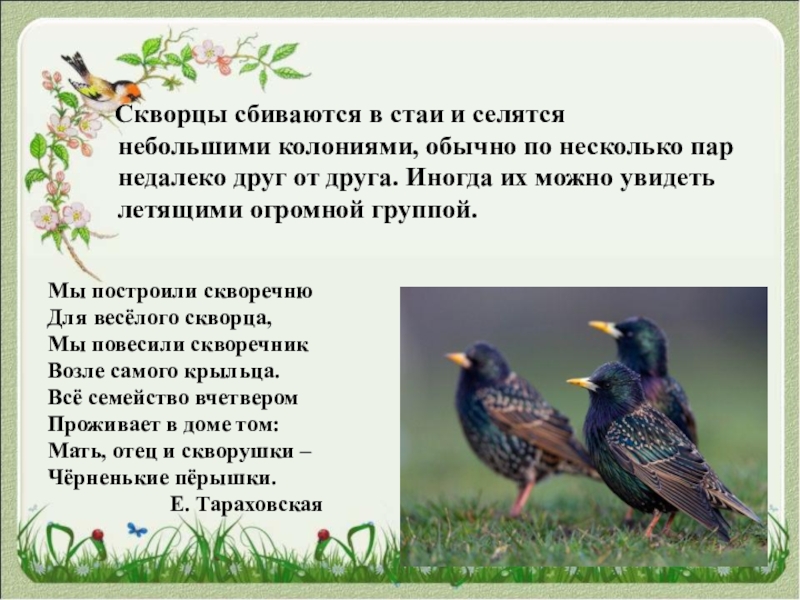 Скворцы сбиваются в стаи и селятся небольшими колониями, обычно по несколько пар недалеко друг от друга. Иногда их можно увидеть летящими огромной группой.

Мы построили скворечню
Для весёлого скворца,
Мы повесили скворечник
Возле самого крыльца.
Всё семейство вчетвером
Проживает в доме том:
Мать, отец и скворушки –
Чёрненькие пёрышки.
Е. Тараховская